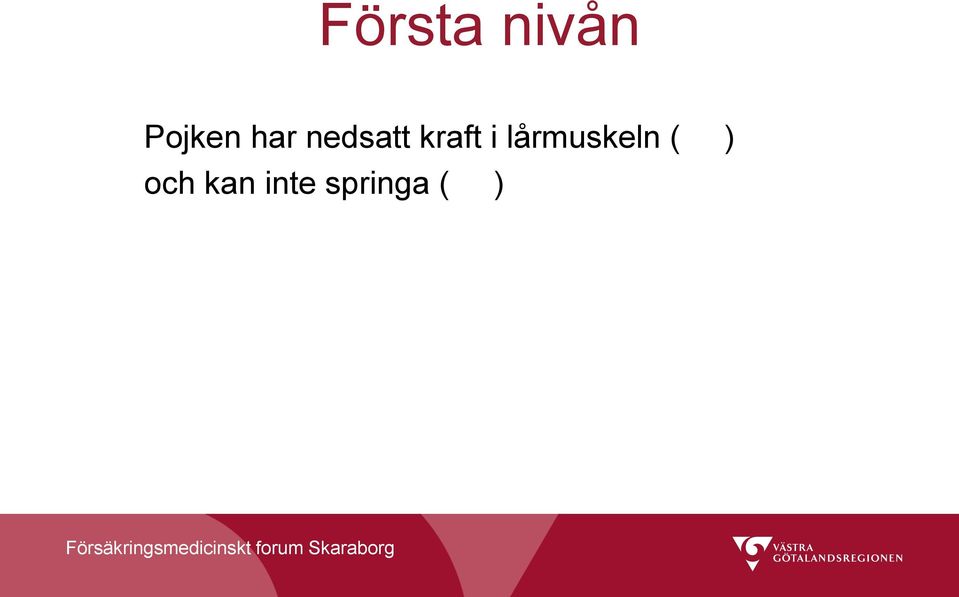 Första nivån

Pojken har nedsatt kraft i lårmuskeln (     )
och kan inte springa (     )

Försäkringsmedicinskt forum Skaraborg

VÄSTRA GÖTALANDSREGIONEN